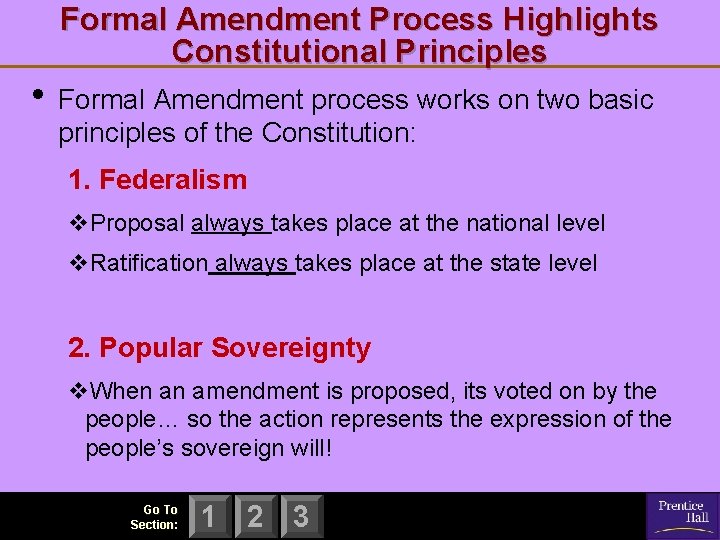 Formal Amendment Process Highlights Constitutional Principles

• Formal Amendment process works on two basic principles of the Constitution:

1. Federalism

❖Proposal always takes place at the national level

❖Ratification always takes place at the state level

2. Popular Sovereignty

❖When an amendment is proposed, its voted on by the people… so the action represents the expression of the people's sovereign will!

Go To Section: 1 2 3

Prentice Hall